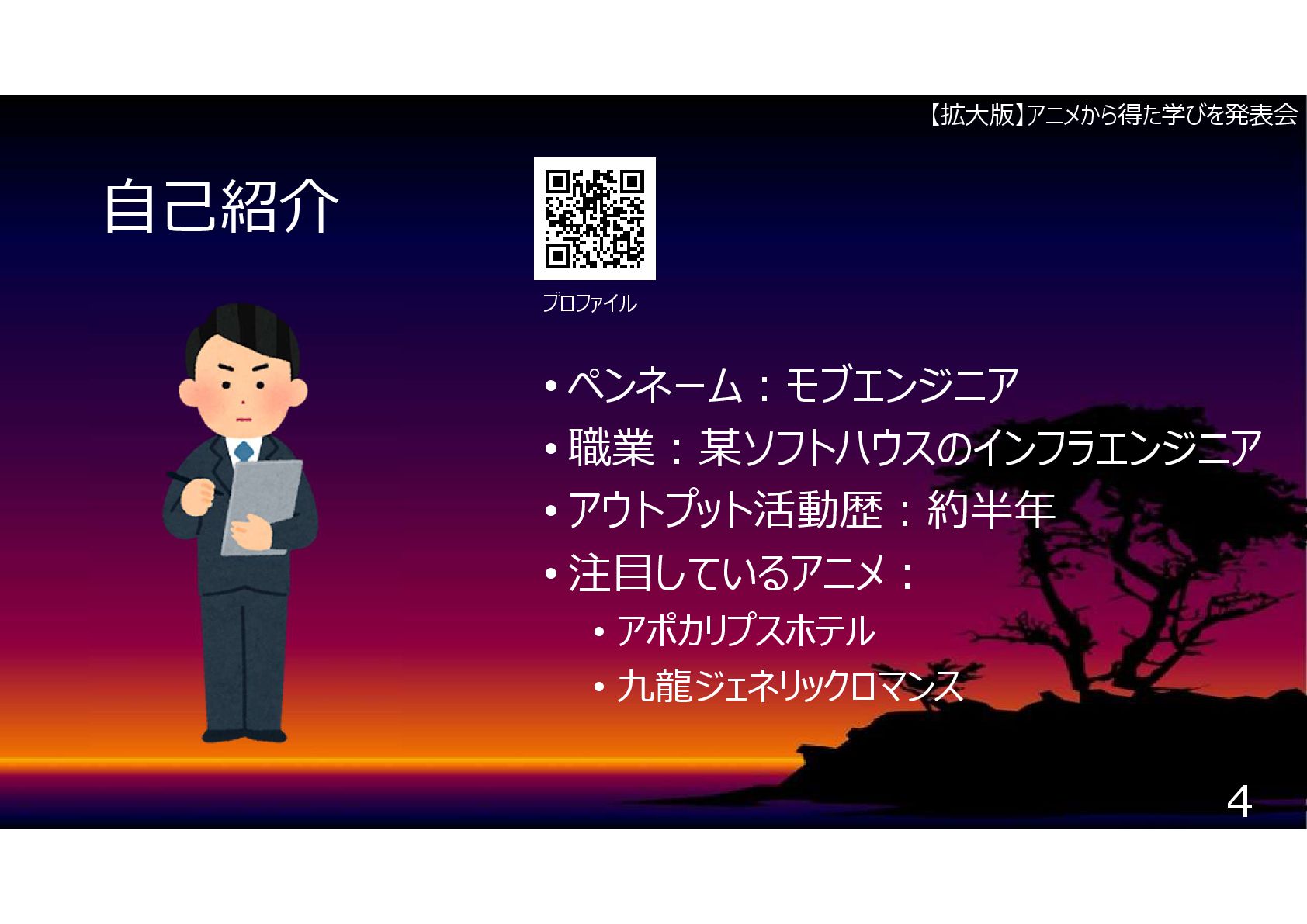 【拡大版】アニメから得た学びを発表会

自己紹介

プロファイル

• ペンネーム：モブエンジニア
• 職業：某ソフトハウスのインフラエンジニア
• アウトプット活動歴：約半年
• 注目しているアニメ：
  • アポカリプスホテル
  • 九龍ジェネリックロマンス

4